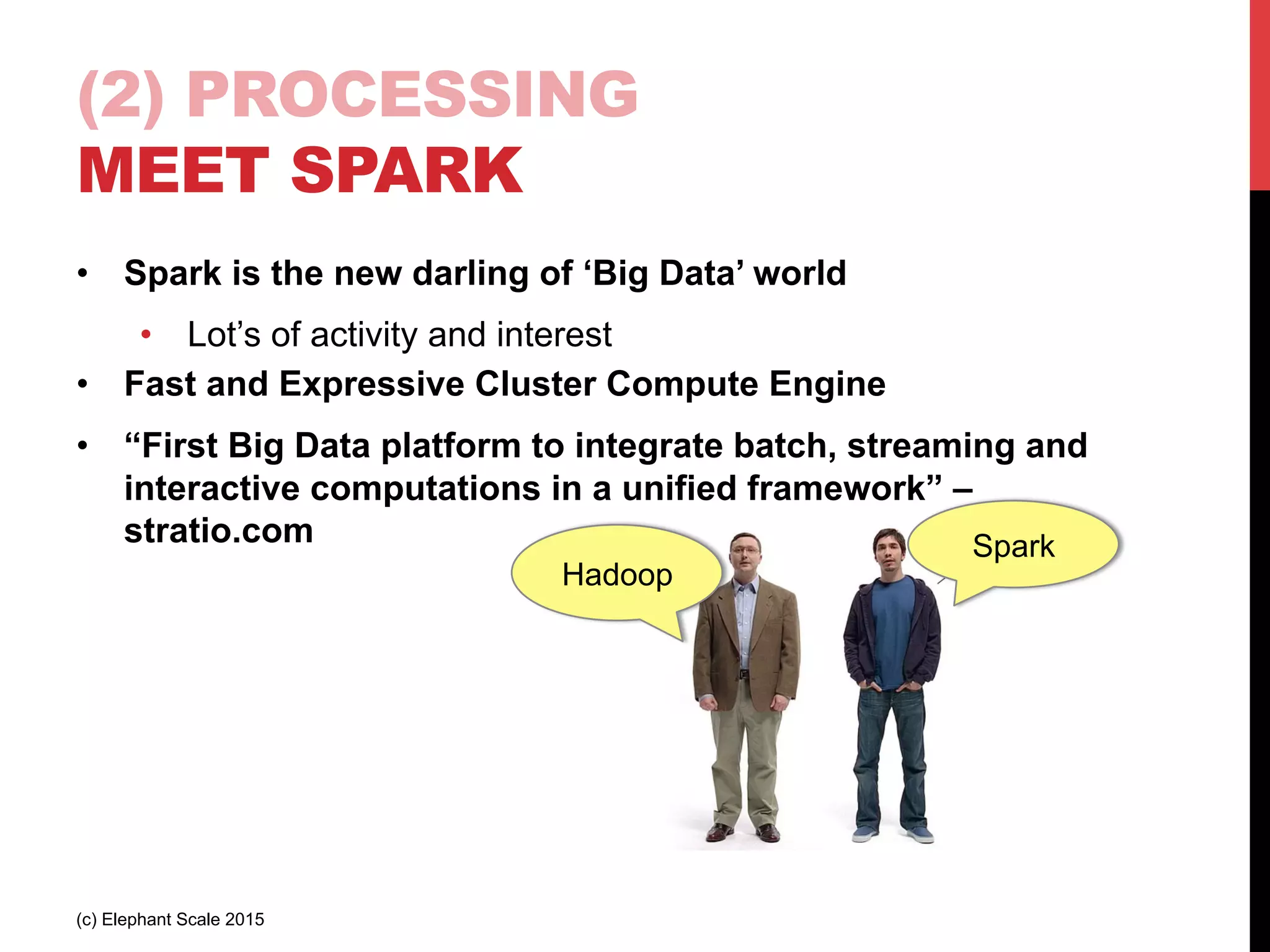 (2) PROCESSING
MEET SPARK

• Spark is the new darling of ‘Big Data’ world
  • Lot’s of activity and interest
• Fast and Expressive Cluster Compute Engine
• “First Big Data platform to integrate batch, streaming and interactive computations in a unified framework” – stratio.com

Hadoop

Spark

(c) Elephant Scale 2015